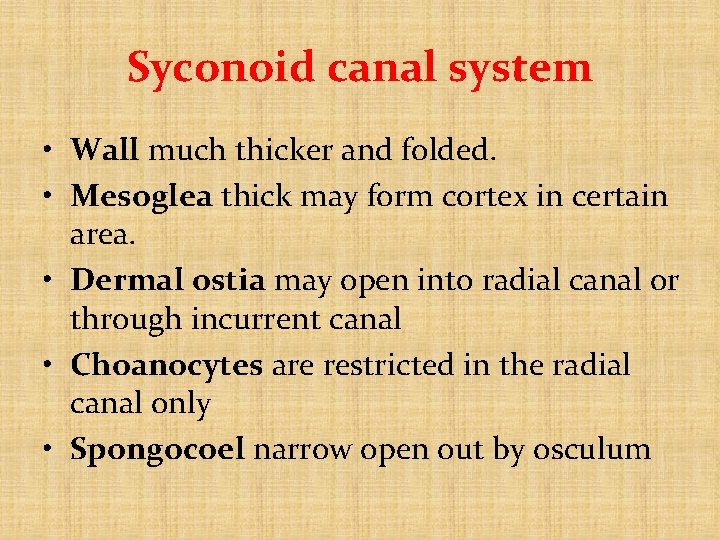 Syconoid canal system

• Wall much thicker and folded.
• Mesoglea thick may form cortex in certain area.
• Dermal ostia may open into radial canal or through incurrent canal
• Choanocytes are restricted in the radial canal only
• Spongocoel narrow open out by osculum